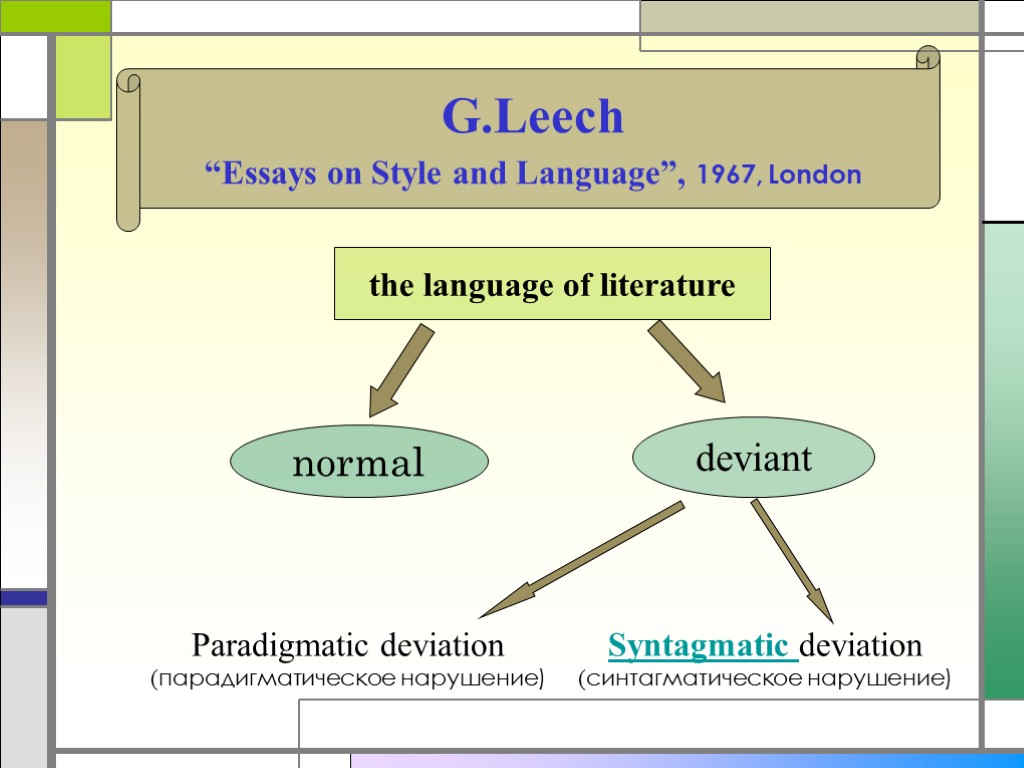 G.Leech

“Essays on Style and Language”, 1967, London

the language of literature

normal

deviant

Paradigmatic deviation
(парадигматическое нарушение)

Syntagmatic deviation
(синтагматическое нарушение)